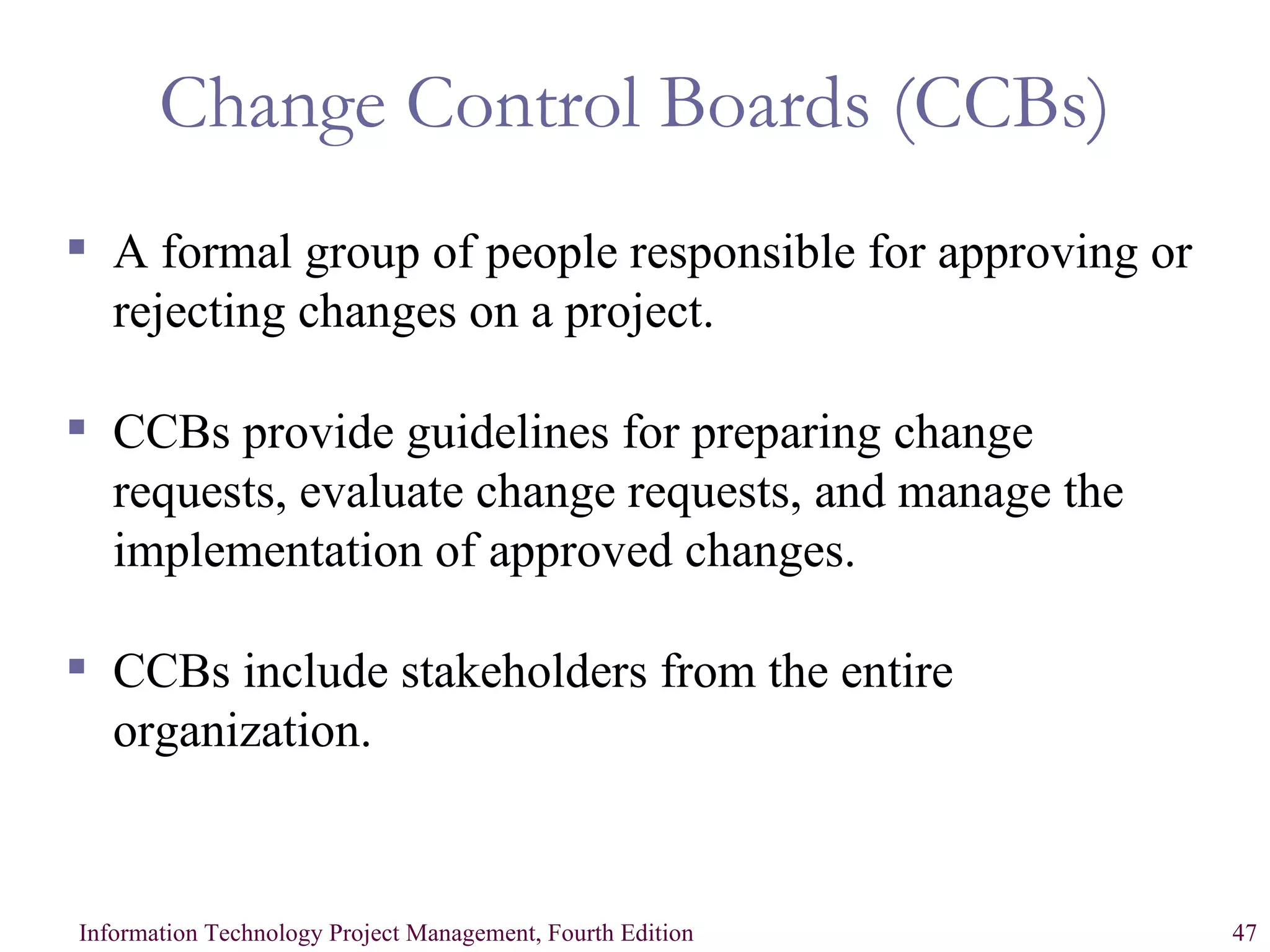 Change Control Boards (CCBs)

▪ A formal group of people responsible for approving or rejecting changes on a project.

▪ CCBs provide guidelines for preparing change requests, evaluate change requests, and manage the implementation of approved changes.

▪ CCBs include stakeholders from the entire organization.

Information Technology Project Management, Fourth Edition

47